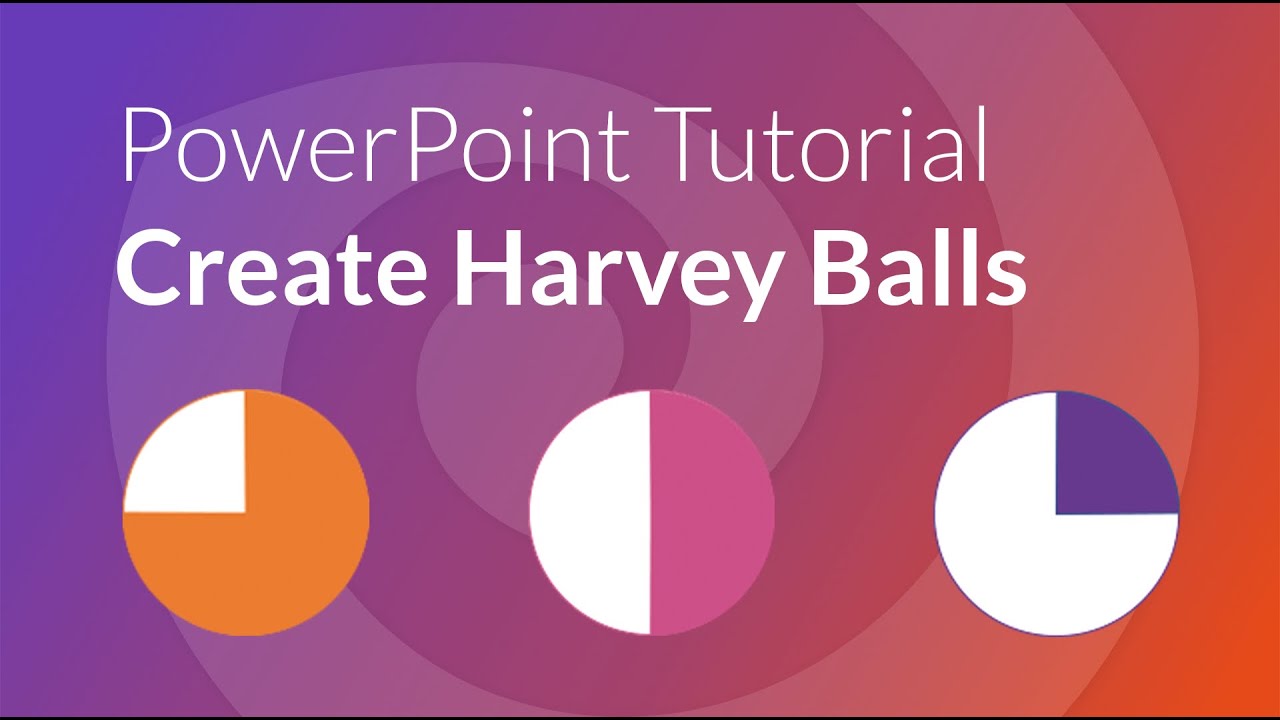 PowerPoint Tutorial
Create Harvey Balls